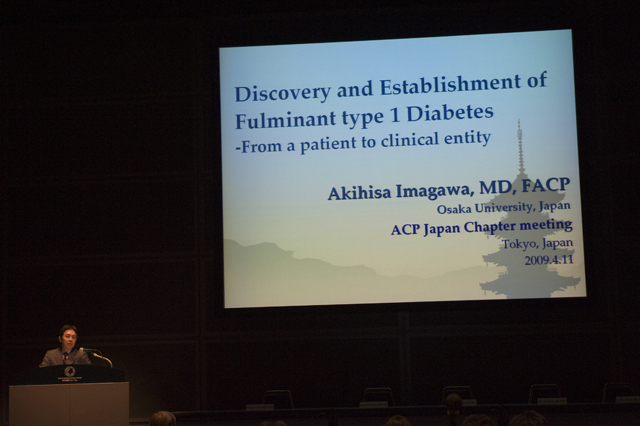 Discovery and Establishment of Fulminant type 1 Diabetes
-From a patient to clinical entity

Akihisa Imagawa, MD, FACP
Osaka University, Japan
ACP Japan Chapter meeting
Tokyo, Japan
2009.4.11